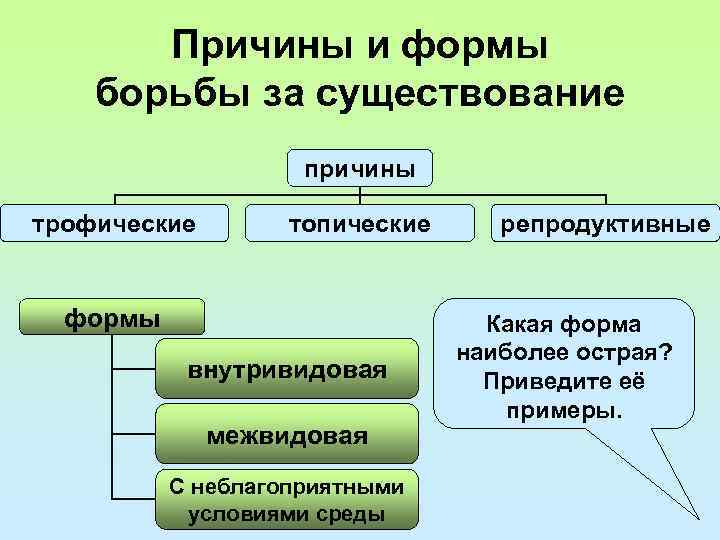 Причины и формы борьбы за существование

причины

трофические

топические

репродуктивные

формы

внутривидовая

межвидовая

С неблагоприятными условиями среды

Какая форма наиболее острая? Приведите её примеры.